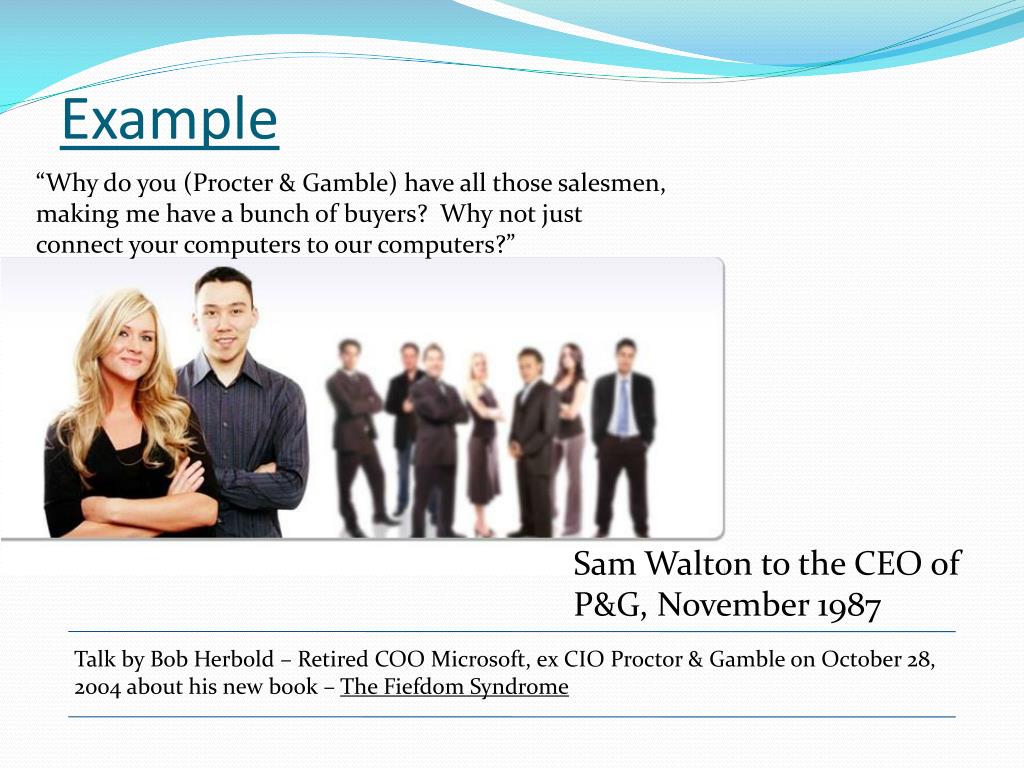 Example

“Why do you (Procter & Gamble) have all those salesmen, making me have a bunch of buyers? Why not just connect your computers to our computers?”

Sam Walton to the CEO of P&G, November 1987

Talk by Bob Herbold – Retired COO Microsoft, ex CIO Proctor & Gamble on October 28, 2004 about his new book – The Fiefdom Syndrome